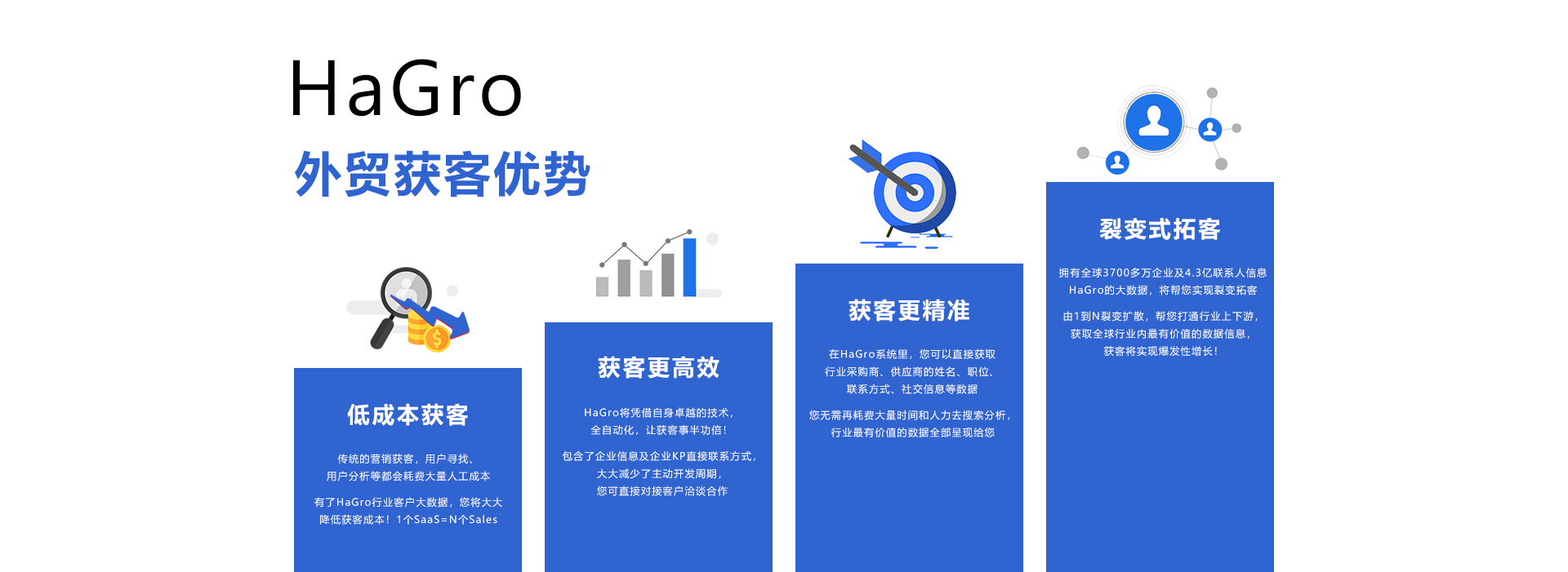 HaGro

外贸获客优势

低成本获客

传统的营销获客，用户寻找、用户分析等都会耗费大量人工成本

有了HaGro行业客户大数据，您将大大降低获客成本！1个SaaS=N个Sales

获客更高效

HaGro将凭借自身卓越的技术，全自动化，让获客事半功倍！

包含了企业信息及企业KP直接联系方式，大大减少了主动开发周期，您可直接对接客户洽谈合作

获客更精准

在HaGro系统里，您可以直接获取行业采购商、供应商的姓名、职位、联系方式、社交信息等数据

您无需再耗费大量时间和人力去搜索分析，行业最有价值的数据全部呈现给您

裂变式拓客

拥有全球3700多万企业及4.3亿联系人信息HaGro的大数据，将帮您实现裂变拓客

由1到N裂变扩散，帮您打通行业上下游，获取全球行业内最有价值的数据信息，获客将实现爆发性增长！